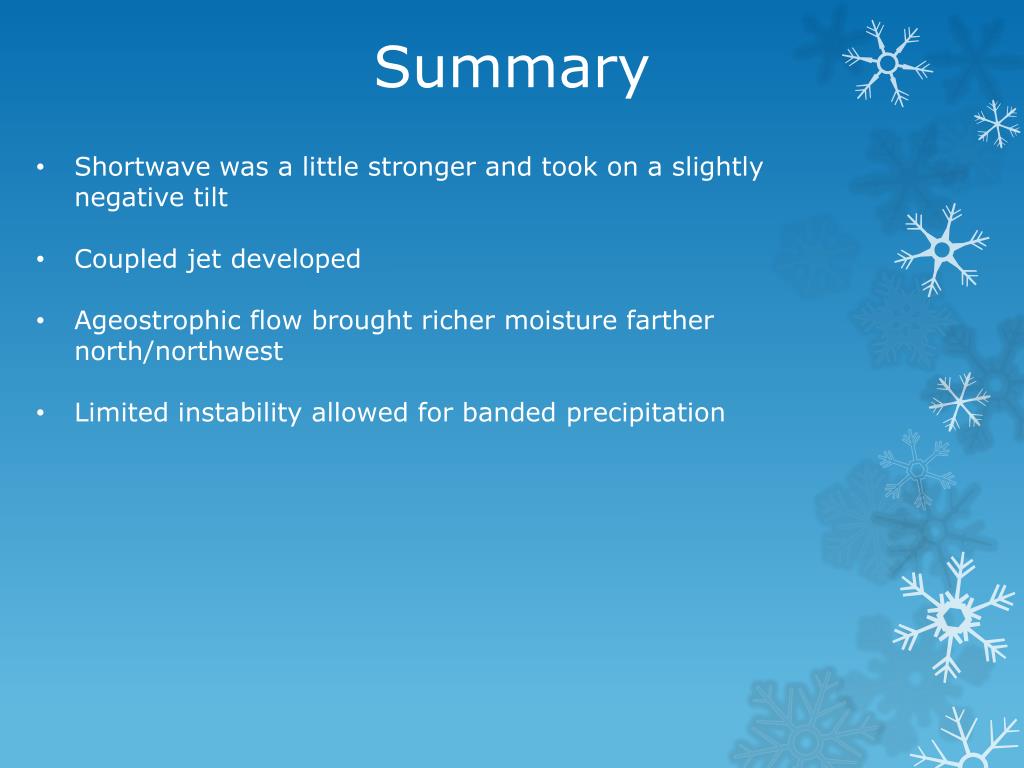 Summary

• Shortwave was a little stronger and took on a slightly negative tilt

• Coupled jet developed

• Ageostrophic flow brought richer moisture farther north/northwest

• Limited instability allowed for banded precipitation